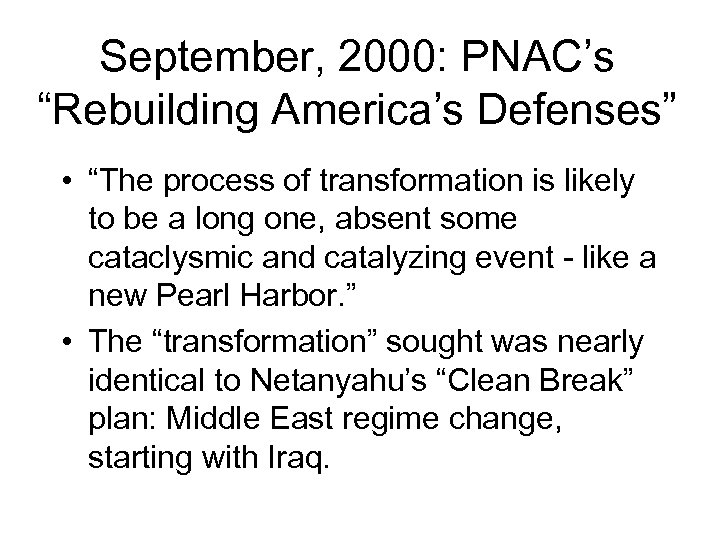 September, 2000: PNAC’s “Rebuilding America’s Defenses”

• “The process of transformation is likely to be a long one, absent some cataclysmic and catalyzing event - like a new Pearl Harbor.”

• The “transformation” sought was nearly identical to Netanyahu’s “Clean Break” plan: Middle East regime change, starting with Iraq.